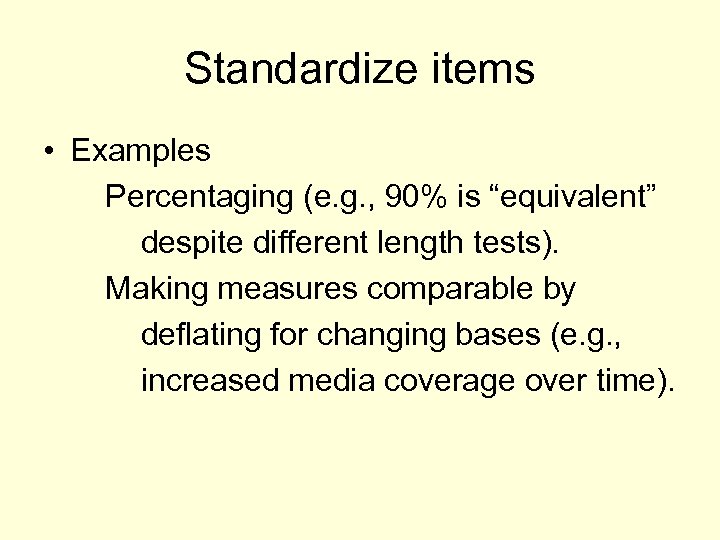 Standardize items

• Examples

Percentaging (e.g., 90% is “equivalent” despite different length tests).

Making measures comparable by deflating for changing bases (e.g., increased media coverage over time).